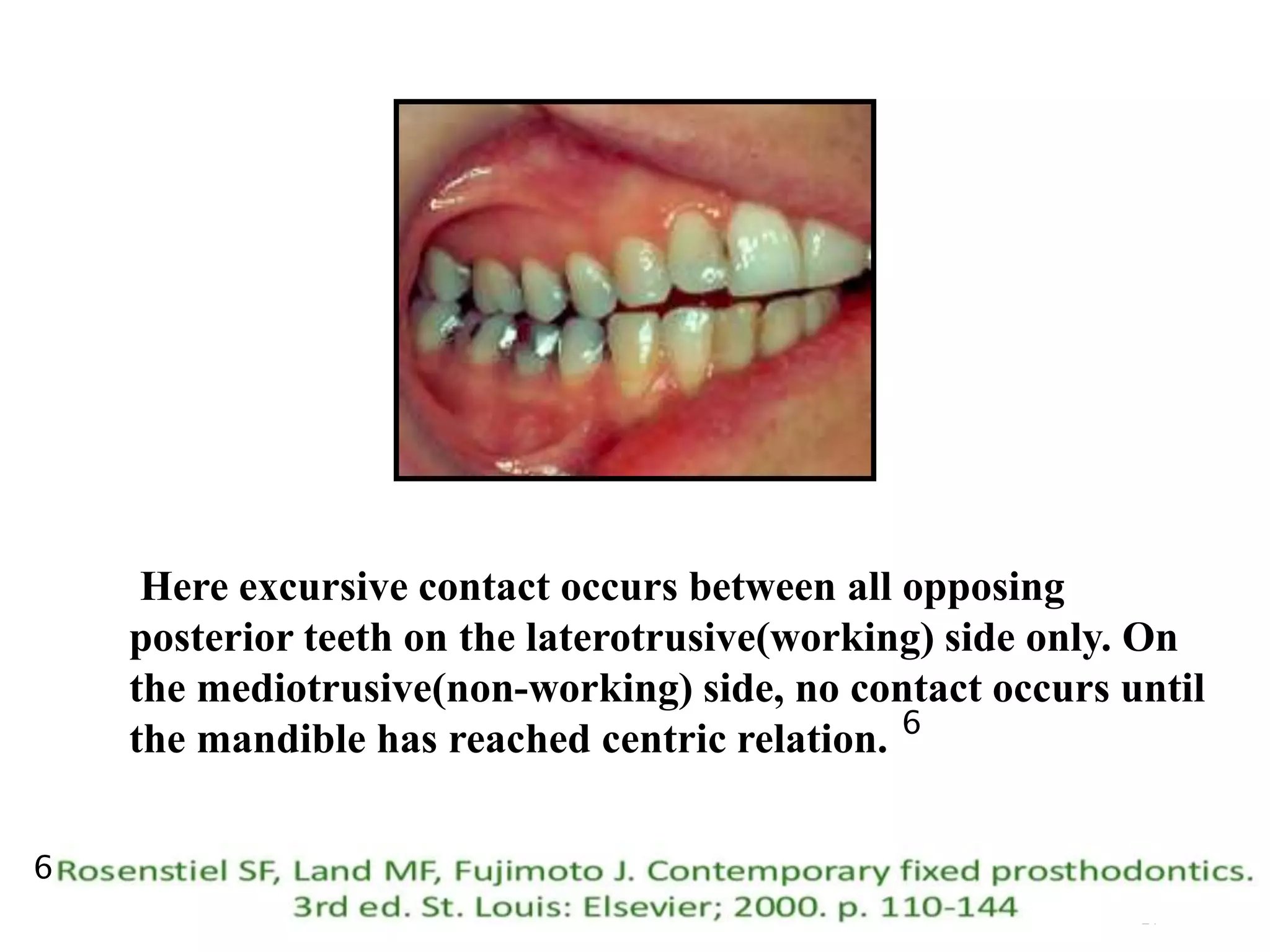 Here excursive contact occurs between all opposing posterior teeth on the laterotrusive(working) side only. On the mediotrusive(non-working) side, no contact occurs until the mandible has reached centric relation. 6

6 Rosenstiel SF, Land MF, Fujimoto J. Contemporary fixed prosthodontics. 3rd ed. St. Louis: Elsevier; 2000. p. 110-144